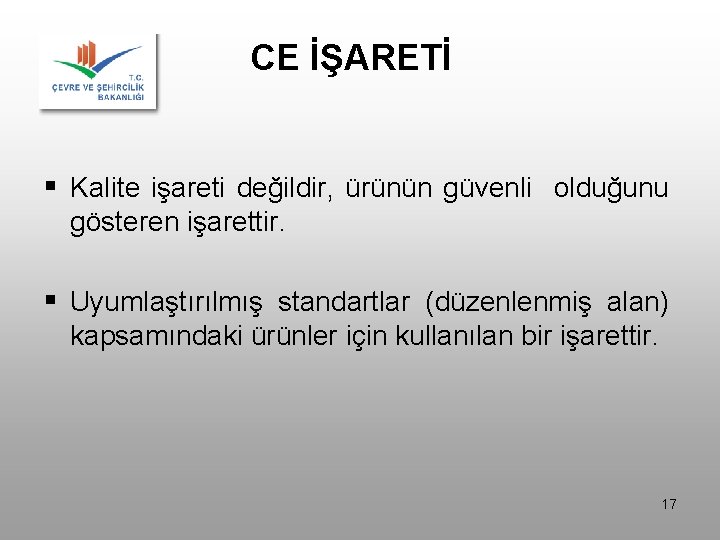 T.C.
ÇEVRE VE ŞEHİRCİLİK BAKANLIĞI

CE İŞARETİ

▪ Kalite işareti değildir, ürünün güvenli olduğunu gösteren işarettir.

▪ Uyumlaştırılmış standartlar (düzenlenmiş alan) kapsamındaki ürünler için kullanılan bir işarettir.

17